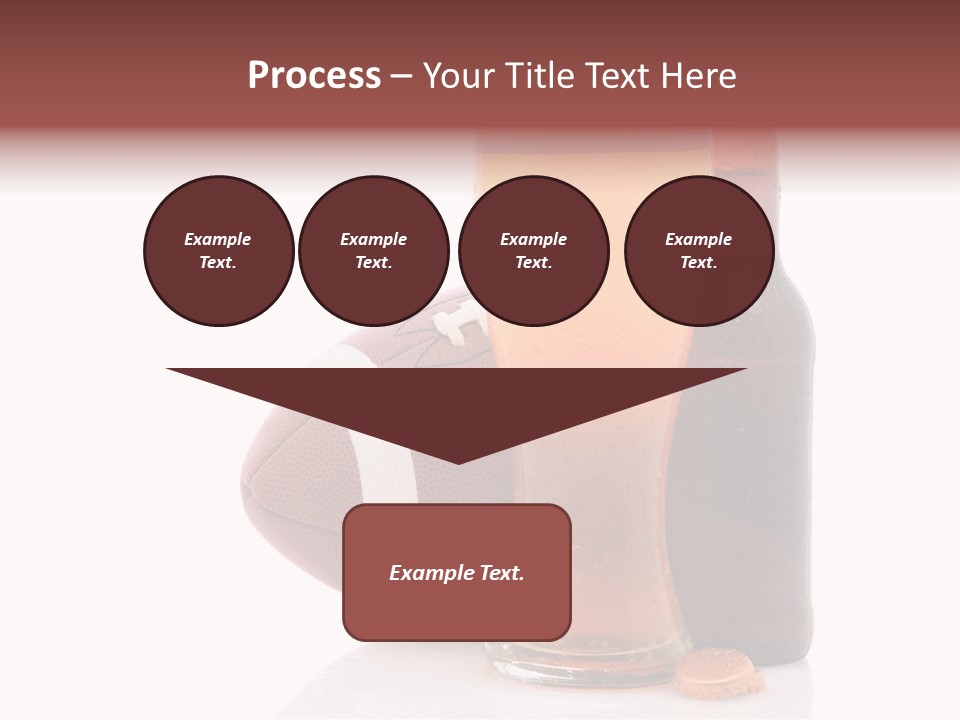 Process – Your Title Text Here

Example Text.

Example Text.

Example Text.

Example Text.

Example Text.